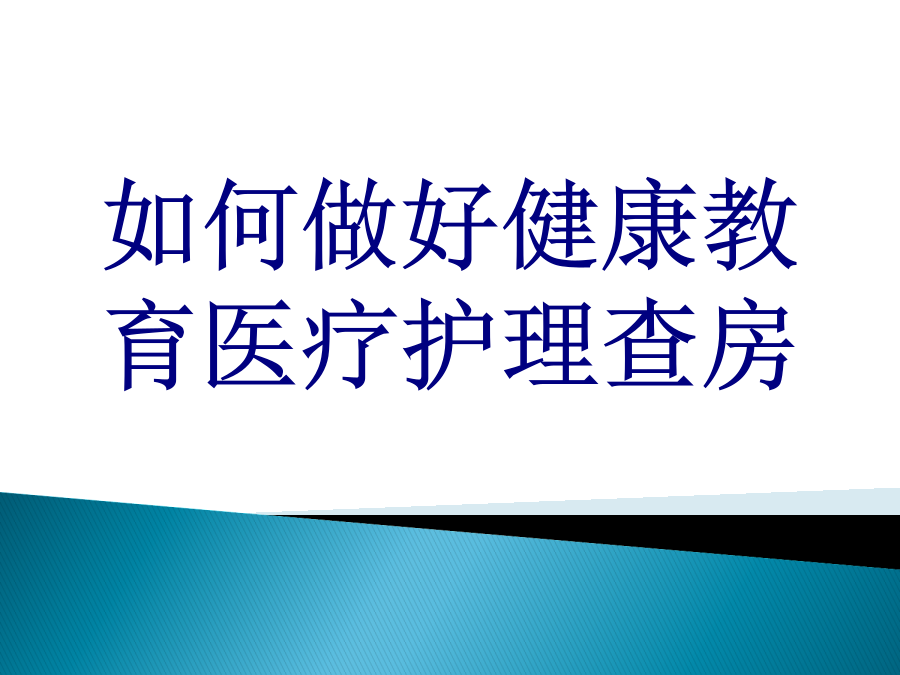 如何做好健康教育医疗护理查房